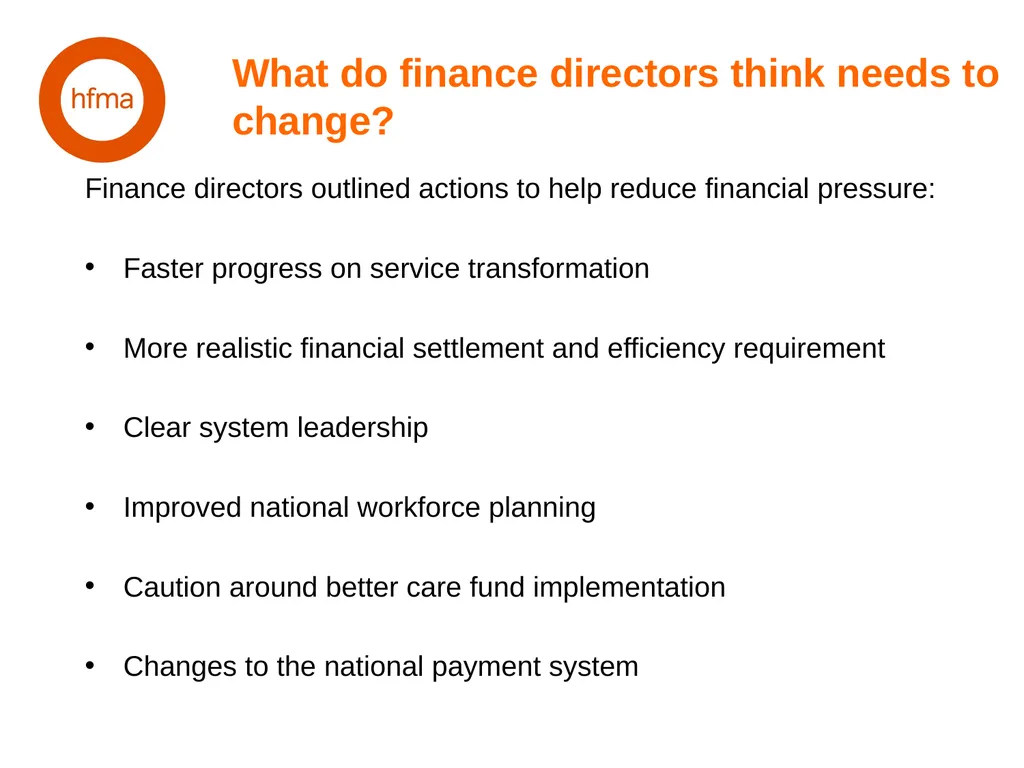 hfma

What do finance directors think needs to change?

Finance directors outlined actions to help reduce financial pressure:

• Faster progress on service transformation

• More realistic financial settlement and efficiency requirement

• Clear system leadership

• Improved national workforce planning

• Caution around better care fund implementation

• Changes to the national payment system